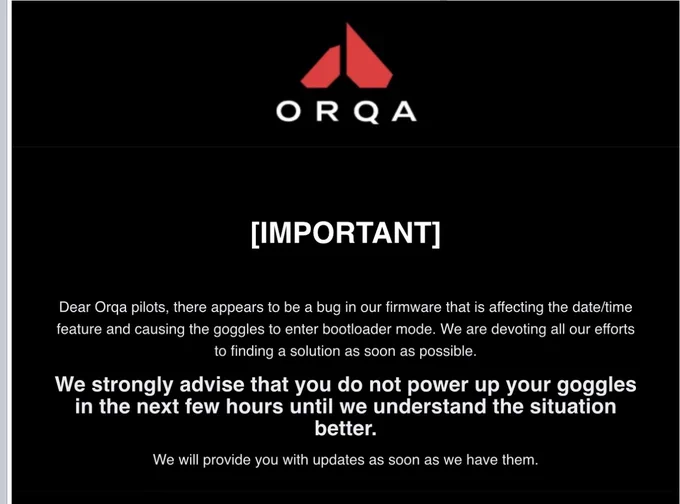 ORQA

[IMPORTANT]

Dear Orqa pilots, there appears to be a bug in our firmware that is affecting the date/time feature and causing the goggles to enter bootloader mode. We are devoting all our efforts to finding a solution as soon as possible.

We strongly advise that you do not power up your goggles in the next few hours until we understand the situation better.

We will provide you with updates as soon as we have them.